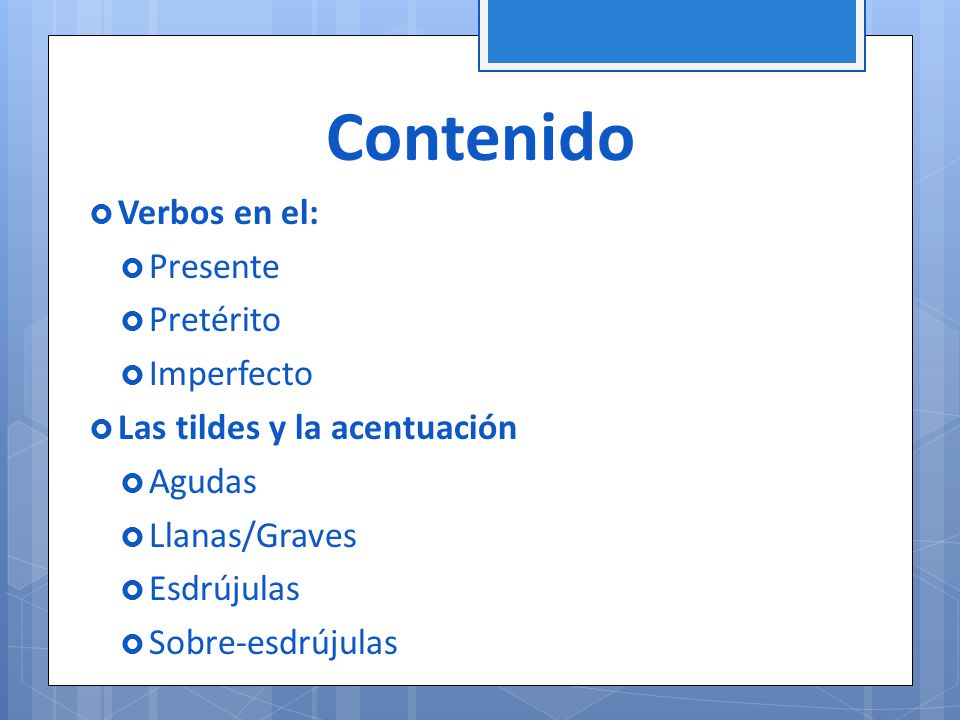 Contenido

Verbos en el:
Presente
Pretérito
Imperfecto
Las tildes y la acentuación
Agudas
Llanas/Graves
Esdrújulas
Sobre-esdrújulas